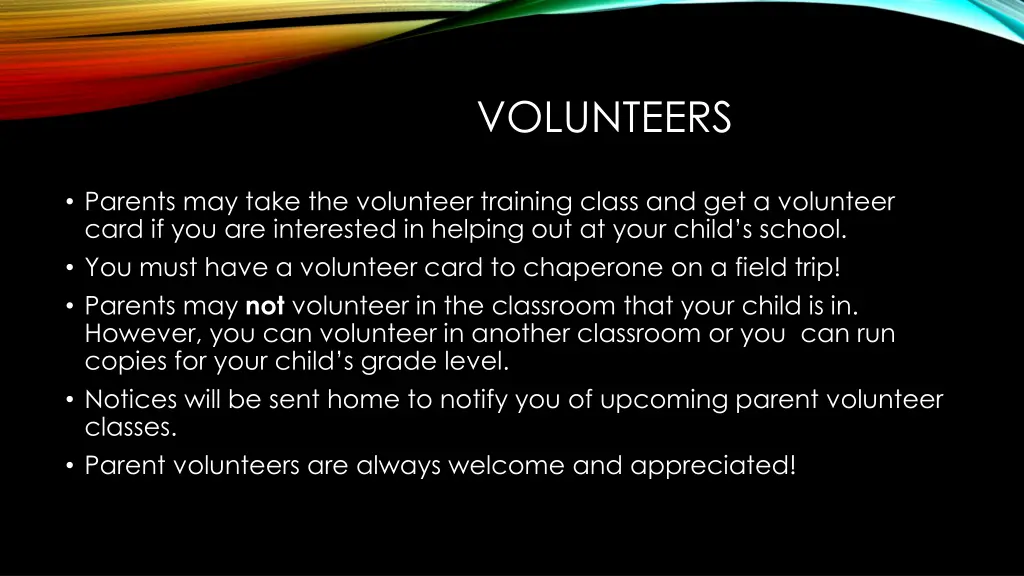 VOLUNTEERS

• Parents may take the volunteer training class and get a volunteer card if you are interested in helping out at your child's school.
• You must have a volunteer card to chaperone on a field trip!
• Parents may **not** volunteer in the classroom that your child is in. However, you can volunteer in another classroom or you can run copies for your child's grade level.
• Notices will be sent home to notify you of upcoming parent volunteer classes.
• Parent volunteers are always welcome and appreciated!